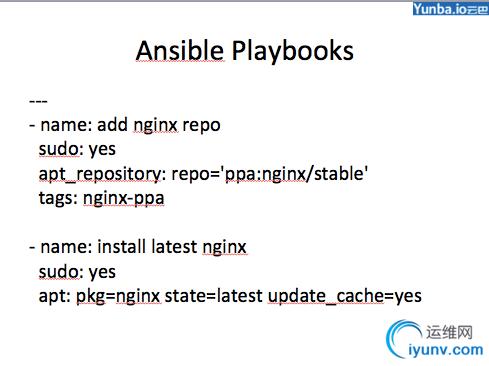 Yunba.io云巴

Ansible Playbooks

---
- name: add nginx repo
sudo: yes
apt_repository: repo='ppa:nginx/stable'
tags: nginx-ppa

- name: install latest nginx
sudo: yes
apt: pkg=nginx state=latest update_cache=yes

运维网
iyunv.com